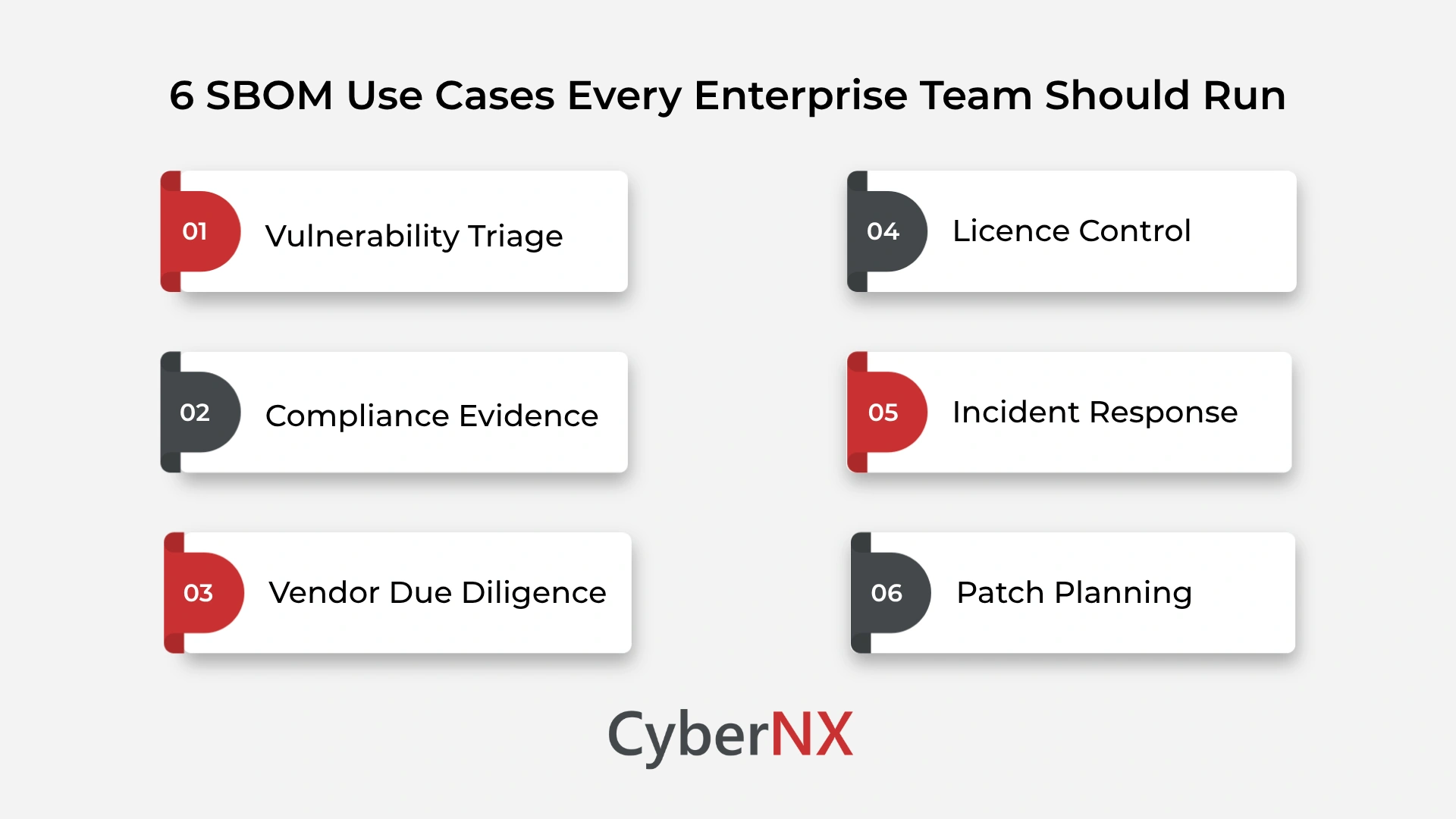 6 SBOM Use Cases Every Enterprise Team Should Run

01 Vulnerability Triage

02 Compliance Evidence

03 Vendor Due Diligence

04 Licence Control

05 Incident Response

06 Patch Planning

CyberNX